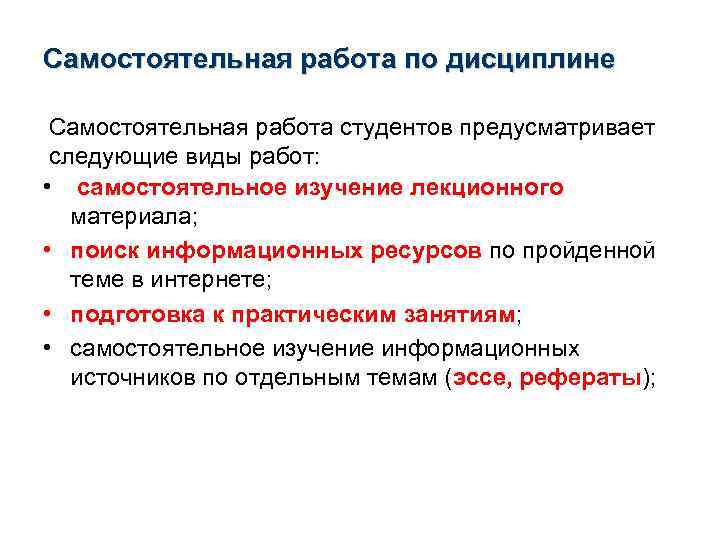 Самостоятельная работа по дисциплине

Самостоятельная работа студентов предусматривает следующие виды работ:

• самостоятельное изучение лекционного материала;
• поиск информационных ресурсов по пройденной теме в интернете;
• подготовка к практическим занятиям;
• самостоятельное изучение информационных источников по отдельным темам (эссе, рефераты);